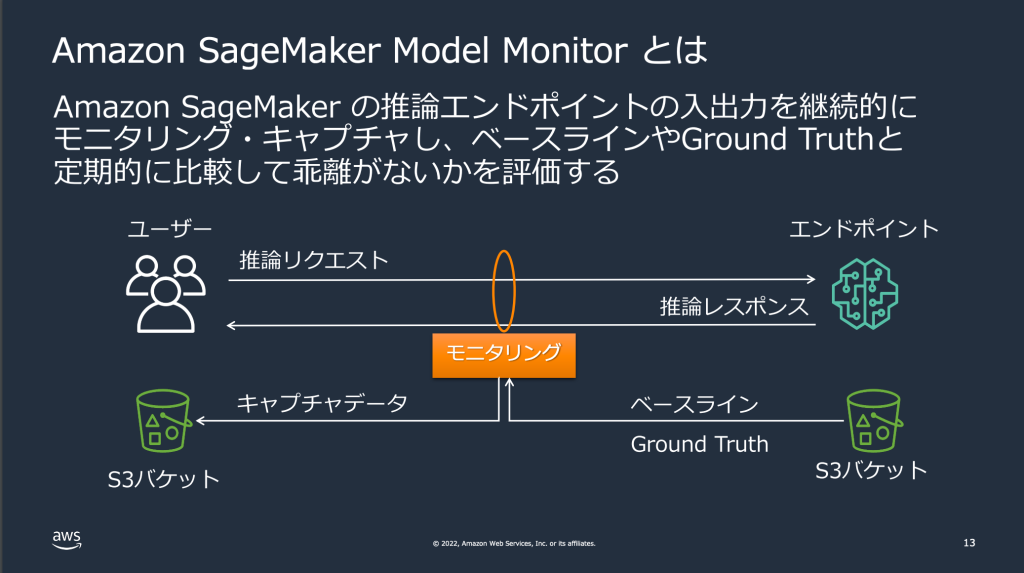 Amazon SageMaker Model Monitor とは

Amazon SageMaker の推論エンドポイントの入出力を継続的にモニタリング・キャプチャし、ベースラインやGround Truthと定期的に比較して乖離がないかを評価する

ユーザー

エンドポイント

推論リクエスト

推論レスポンス

モニタリング

キャプチャデータ

ベースライン

Ground Truth

S3バケット

S3バケット

aws

© 2022, Amazon Web Services, Inc. or its affiliates.

13